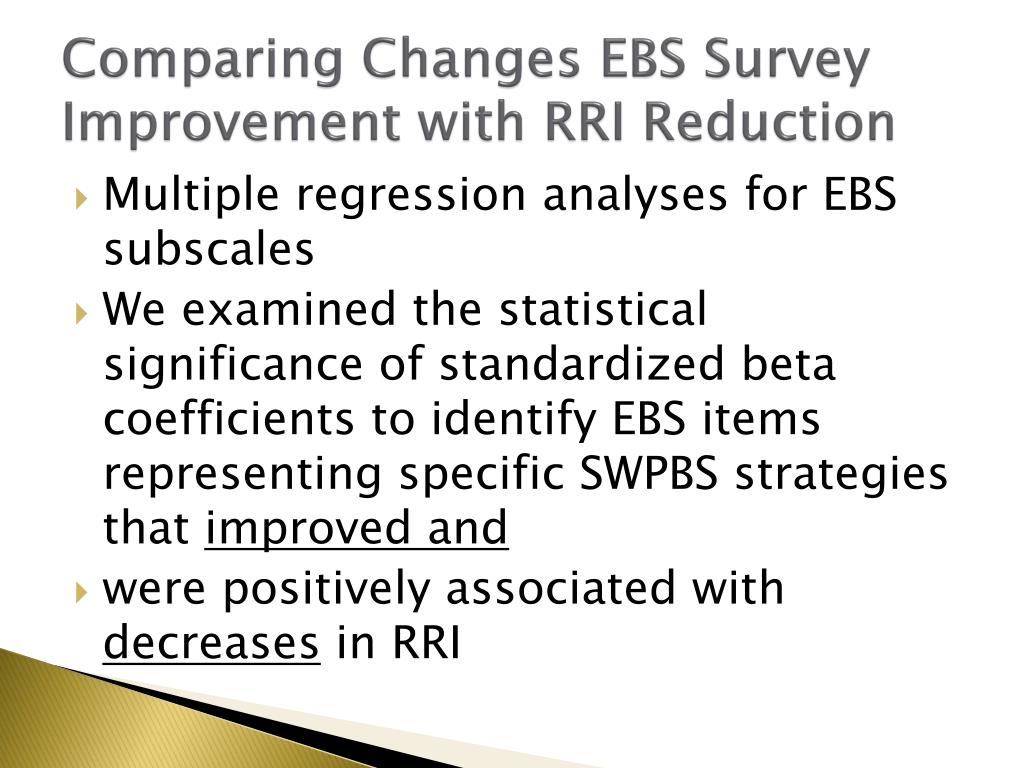 Comparing Changes EBS Survey Improvement with RRI Reduction

Multiple regression analyses for EBS subscales

We examined the statistical significance of standardized beta coefficients to identify EBS items representing specific SWPBS strategies that improved and

were positively associated with decreases in RRI